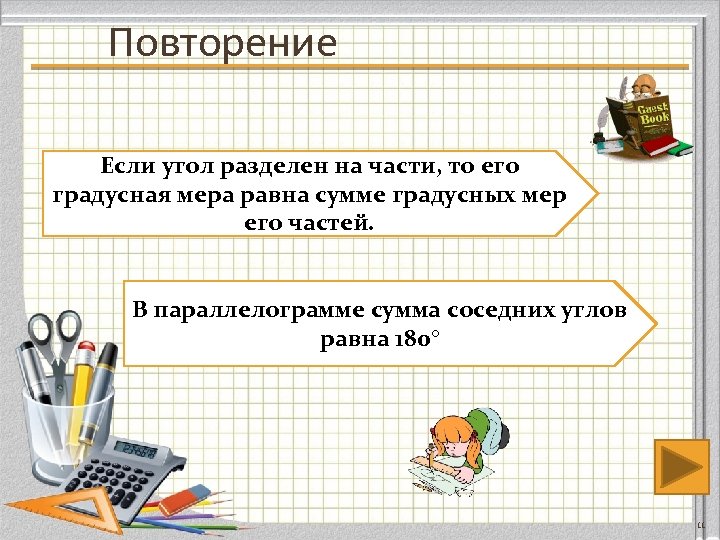 Повторение

Guest Book

Если угол разделен на части, то его градусная мера равна сумме градусных мер его частей.

В параллелограмме сумма соседних углов равна 180°